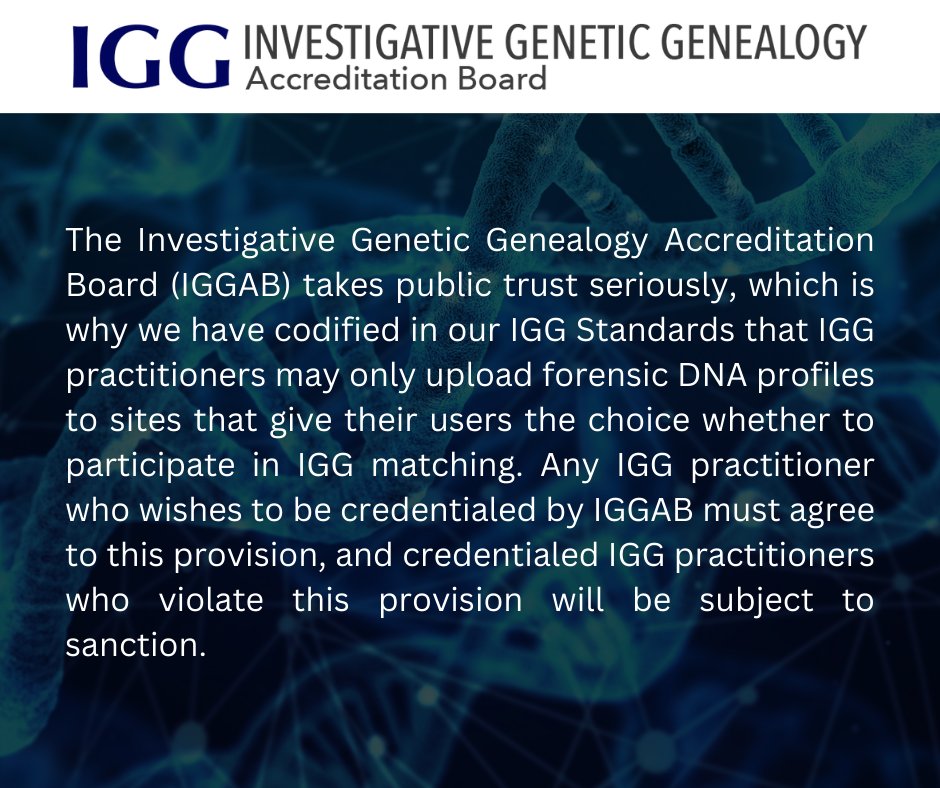 IGG INVESTIGATIVE GENETIC GENEALOGY
Accreditation Board

The Investigative Genetic Genealogy Accreditation Board (IGGAB) takes public trust seriously, which is why we have codified in our IGG Standards that IGG practitioners may only upload forensic DNA profiles to sites that give their users the choice whether to participate in IGG matching. Any IGG practitioner who wishes to be credentialed by IGGAB must agree to this provision, and credentialed IGG practitioners who violate this provision will be subject to sanction.